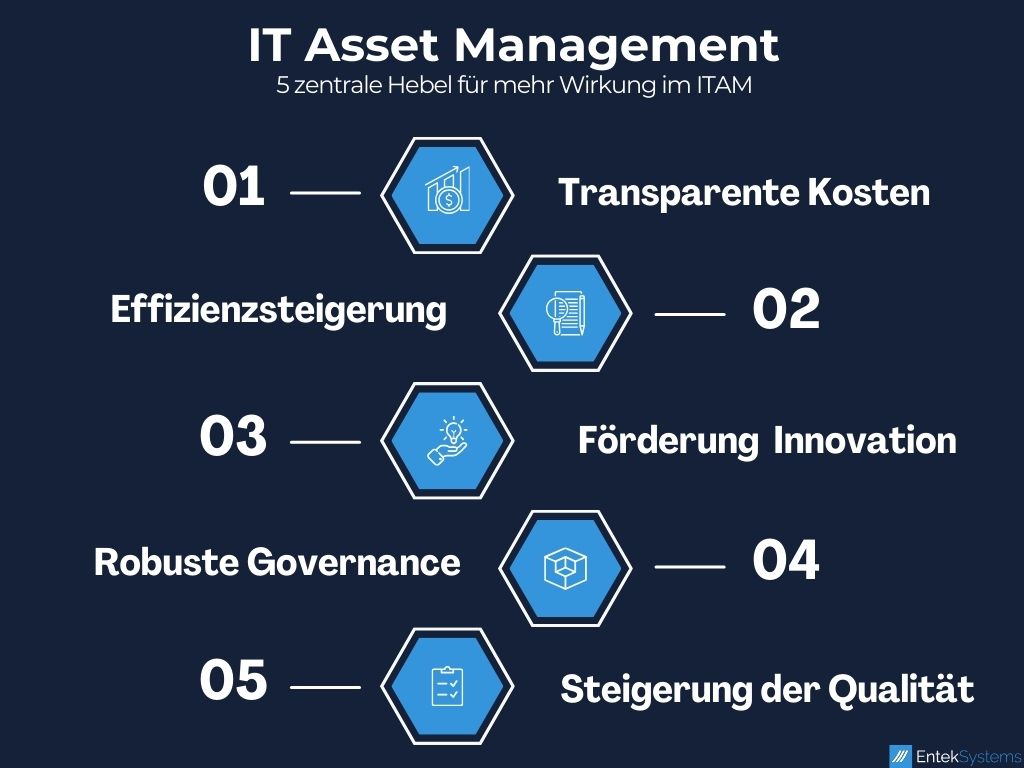 IT Asset Management
5 zentrale Hebel für mehr Wirkung im ITAM

01 Transparente Kosten

Effizienzsteigerung 02

03 Förderung Innovation

Robuste Governance 04

05 Steigerung der Qualität

EntekSystems